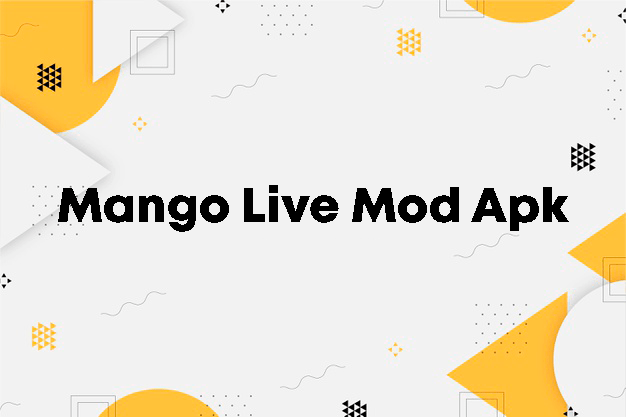 Mango Live Mod Apk